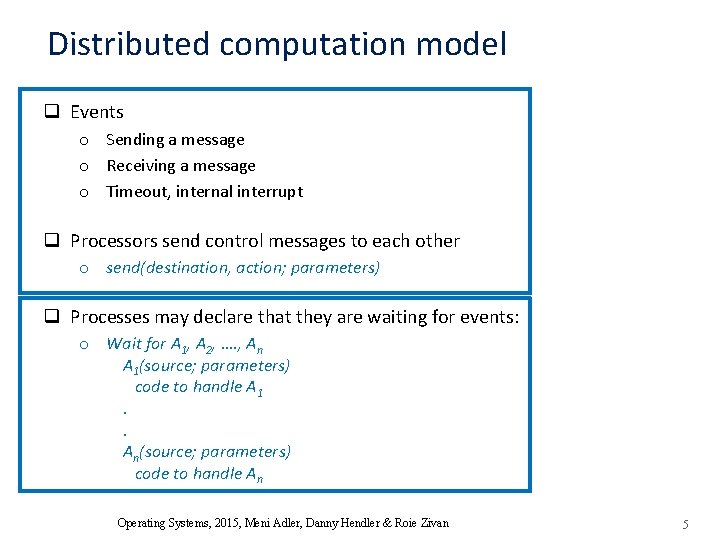 Distributed computation model

❑ Events
o Sending a message
o Receiving a message
o Timeout, internal interrupt

❑ Processors send control messages to each other
o send(destination, action; parameters)

❑ Processes may declare that they are waiting for events:
o Wait for $A_1$, $A_2$, …., $A_n$
$A_1$(source; parameters)
code to handle $A_1$
.
.
$A_n$(source; parameters)
code to handle $A_n$

Operating Systems, 2015, Meni Adler, Danny Hendler & Roie Zivan

5